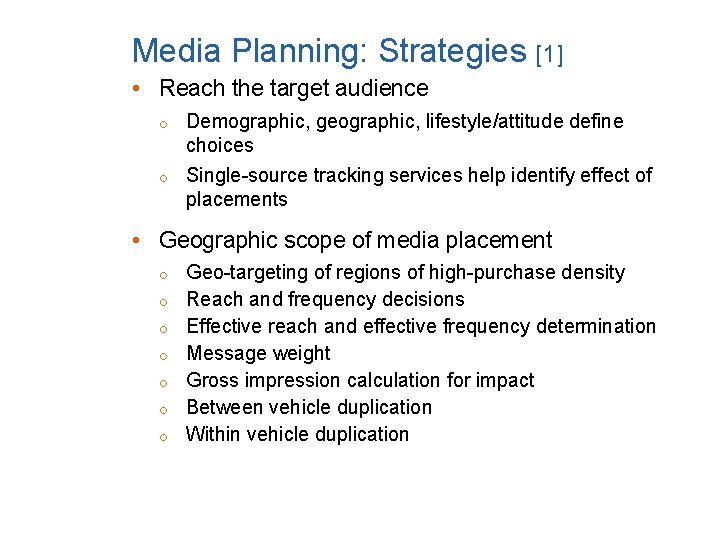 Media Planning: Strategies [1]

• Reach the target audience

o Demographic, geographic, lifestyle/attitude define choices

o Single-source tracking services help identify effect of placements

• Geographic scope of media placement

o Geo-targeting of regions of high-purchase density
o Reach and frequency decisions
o Effective reach and effective frequency determination
o Message weight
o Gross impression calculation for impact
o Between vehicle duplication
o Within vehicle duplication